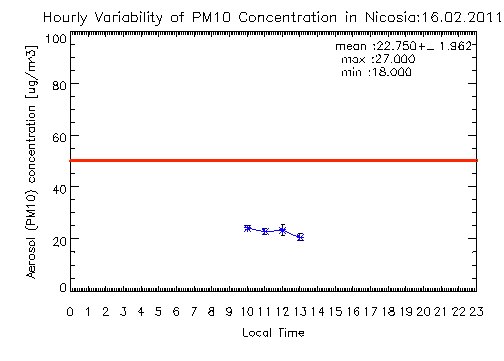 Hourly Variability of PM10 Concentration in Nicosia:16.02.2011

mean :22.750+_ 1.962
max :27.000
min :18.000

Aerosol (PM10) concentration [ug/m3]

100
80
60
40
20
0

0 1 2 3 4 5 6 7 8 9 10 11 12 13 14 15 16 17 18 19 20 21 22 23

Local Time